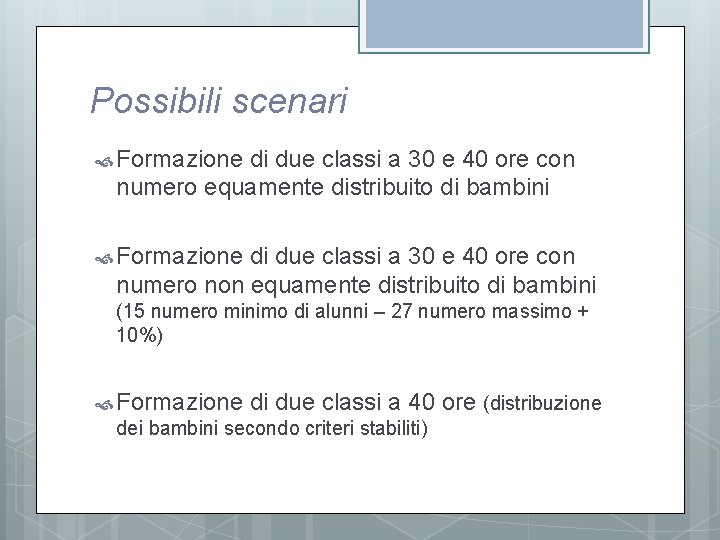 Possibili scenari

Formazione di due classi a 30 e 40 ore con numero equamente distribuito di bambini

Formazione di due classi a 30 e 40 ore con numero non equamente distribuito di bambini (15 numero minimo di alunni – 27 numero massimo + 10%)

Formazione di due classi a 40 ore (distribuzione dei bambini secondo criteri stabiliti)